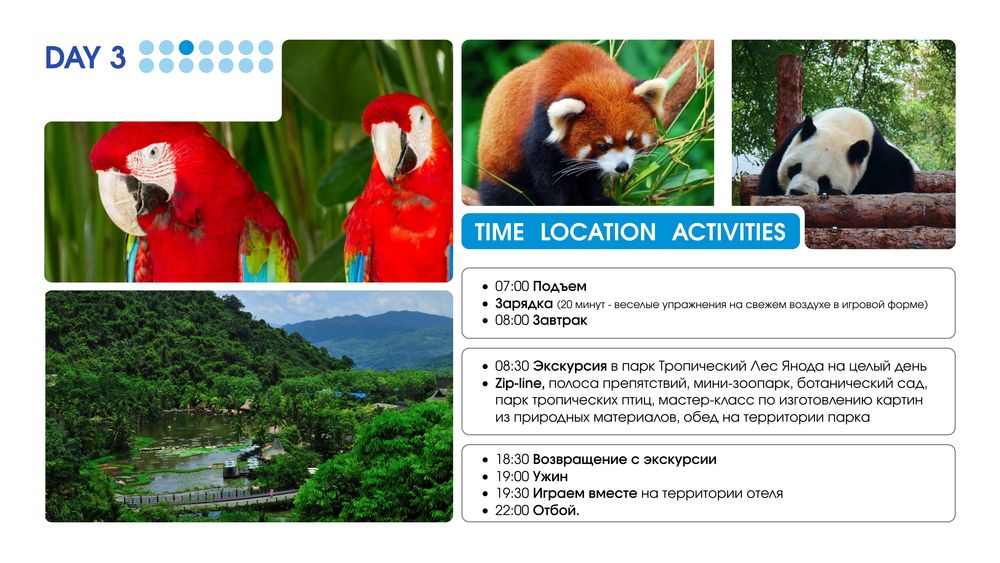 DAY 3

TIME LOCATION ACTIVITIES

• 07:00 Подъем
• Зарядка (20 минут - веселые упражнения на свежем воздухе в игровой форме)
• 08:00 Завтрак

• 08:30 Экскурсия в парк Тропический Лес Янода на целый день
• Zip-line, полоса препятствий, мини-зоопарк, ботанический сад, парк тропических птиц, мастер-класс по изготовлению картин из природных материалов, обед на территории парка

• 18:30 Возвращение с экскурсии
• 19:00 Ужин
• 19:30 Играем вместе на территории отеля
• 22:00 Отбой.